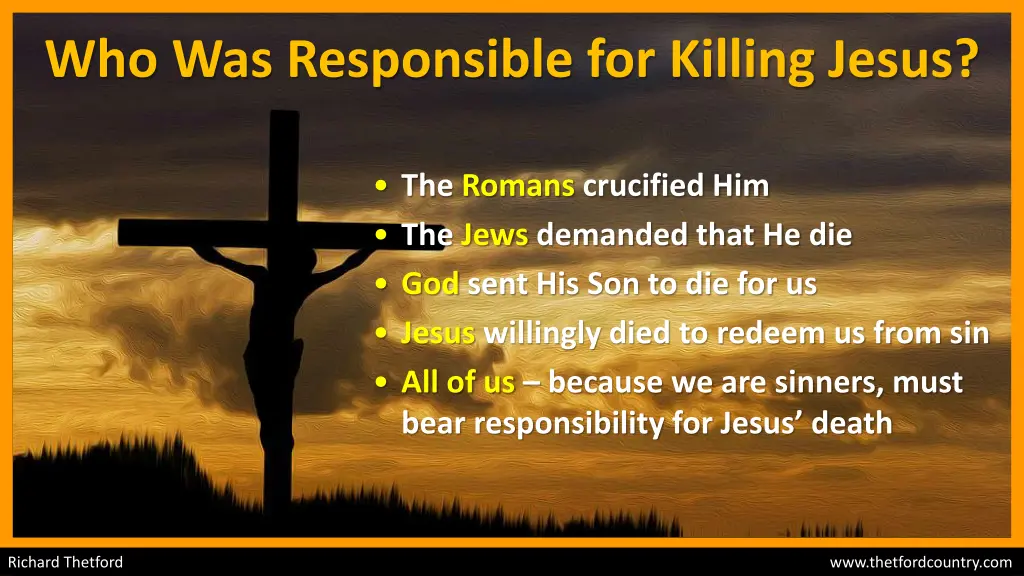 Who Was Responsible for Killing Jesus?

• The Romans crucified Him
• The Jews demanded that He die
• God sent His Son to die for us
• Jesus willingly died to redeem us from sin
• All of us – because we are sinners, must bear responsibility for Jesus' death

Richard Thetford

www.thetfordcountry.com